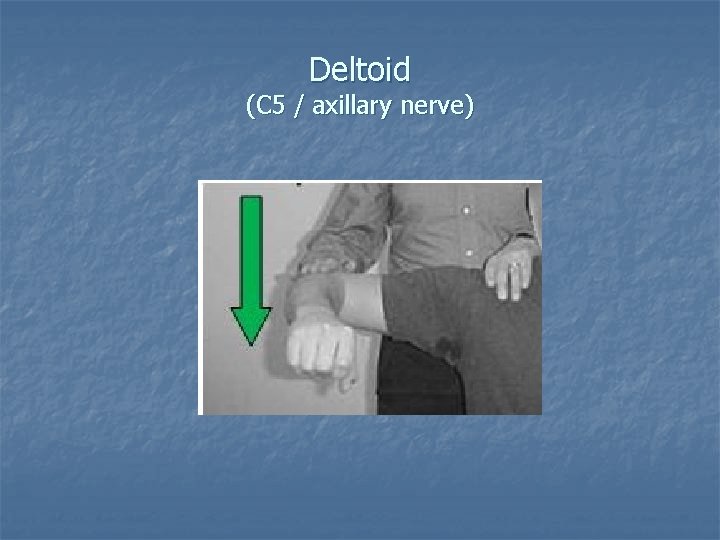 Deltoid
(C5 / axillary nerve)